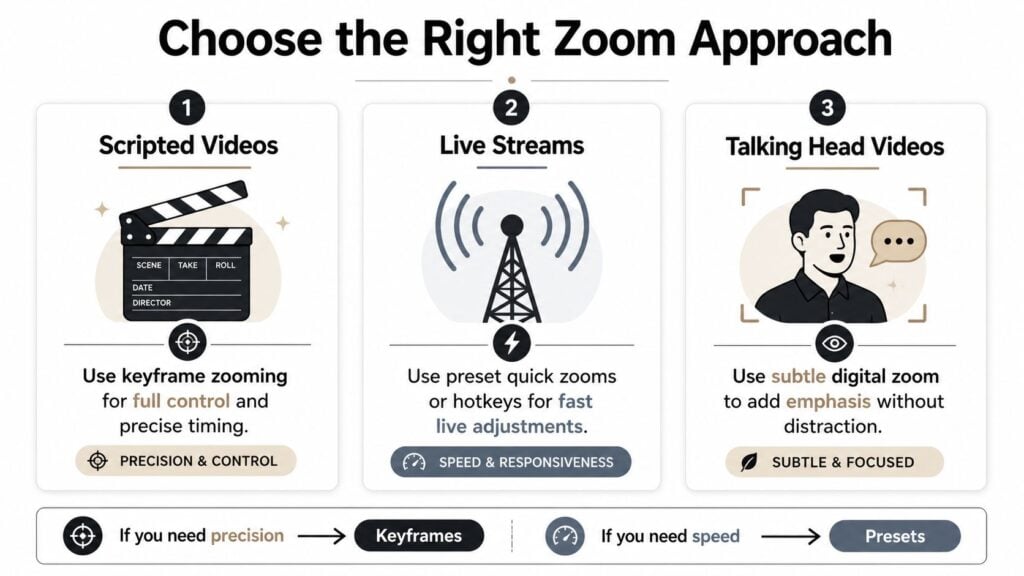 Choose the Right Zoom Approach

1
Scripted Videos

SCENE TAKE ROLL
DATE
DIRECTOR

Use keyframe zooming for full control and precise timing.

PRECISION & CONTROL

2
Live Streams

Use preset quick zooms or hotkeys for fast live adjustments.

SPEED & RESPONSIVENESS

3
Talking Head Videos

Use subtle digital zoom to add emphasis without distraction.

SUBTLE & FOCUSED

If you need precision → Keyframes

If you need speed → Presets